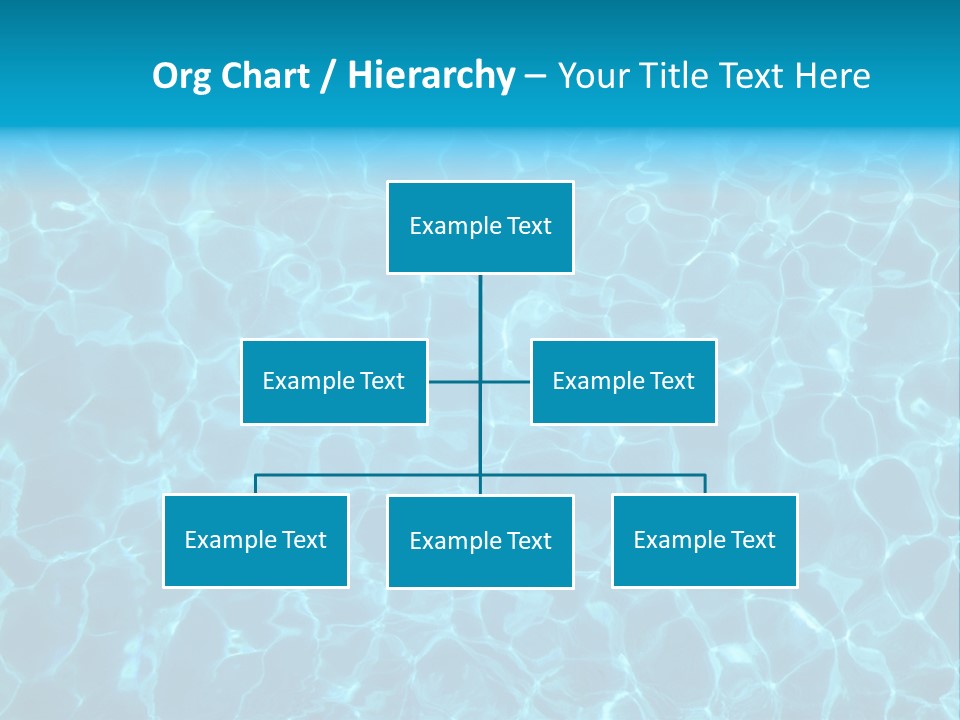 Org Chart / Hierarchy – Your Title Text Here

Example Text

Example Text

Example Text

Example Text

Example Text

Example Text